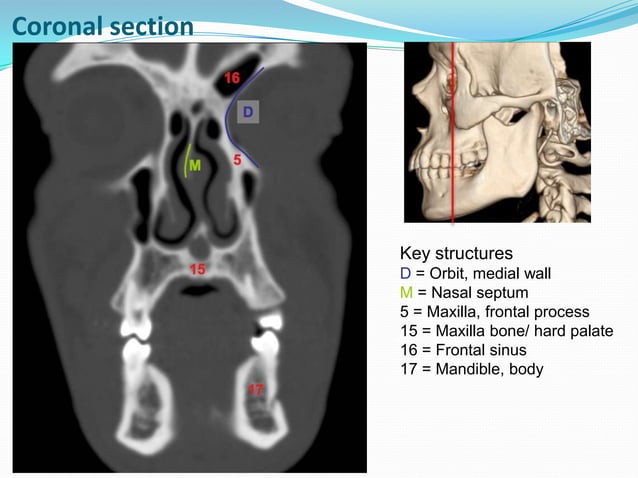 Coronal section

16
D
M
5
15
17

Key structures
D = Orbit, medial wall
M = Nasal septum
5 = Maxilla, frontal process
15 = Maxilla bone/ hard palate
16 = Frontal sinus
17 = Mandible, body